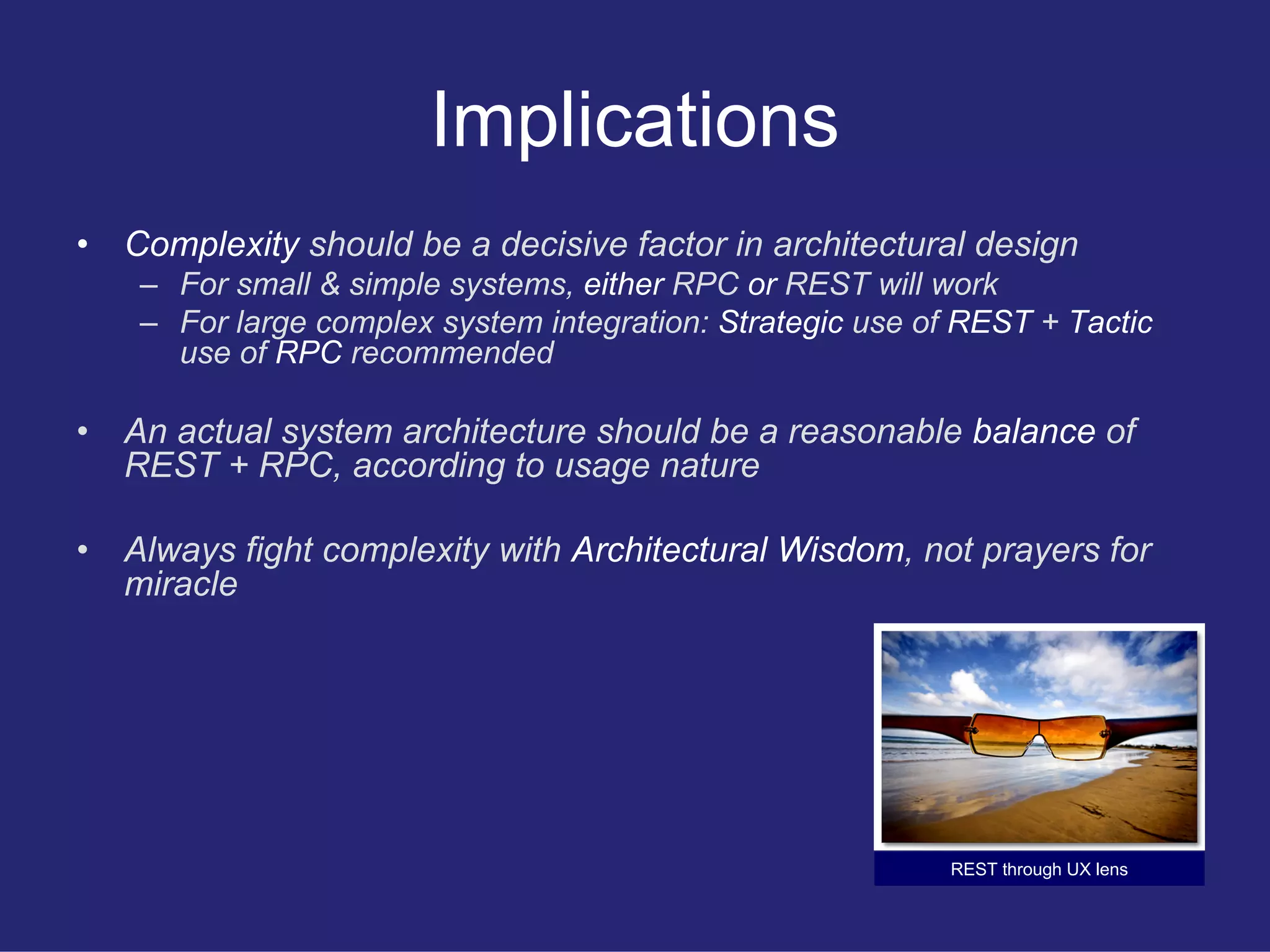 Implications

• Complexity should be a decisive factor in architectural design
– For small & simple systems, either RPC or REST will work
– For large complex system integration: Strategic use of REST + Tactic use of RPC recommended

• An actual system architecture should be a reasonable balance of REST + RPC, according to usage nature

• Always fight complexity with Architectural Wisdom, not prayers for miracle

REST through UX lens